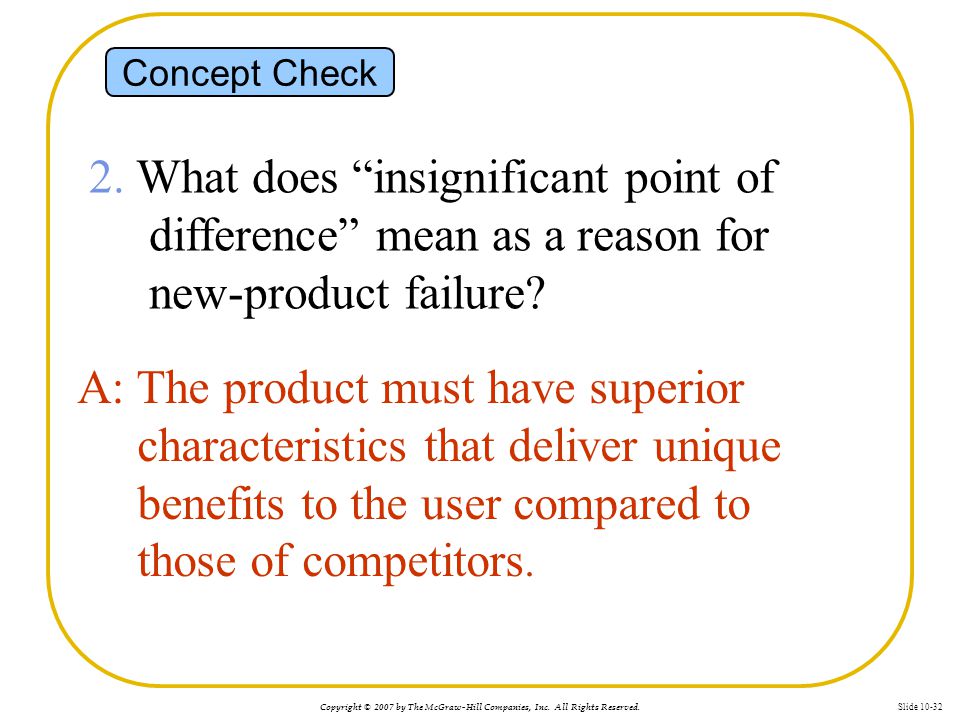 Concept Check

2. What does “insignificant point of difference” mean as a reason for new-product failure?

A: The product must have superior characteristics that deliver unique benefits to the user compared to those of competitors.

Copyright © 2007 by The McGraw-Hill Companies, Inc. All Rights Reserved.

Slide 10-32